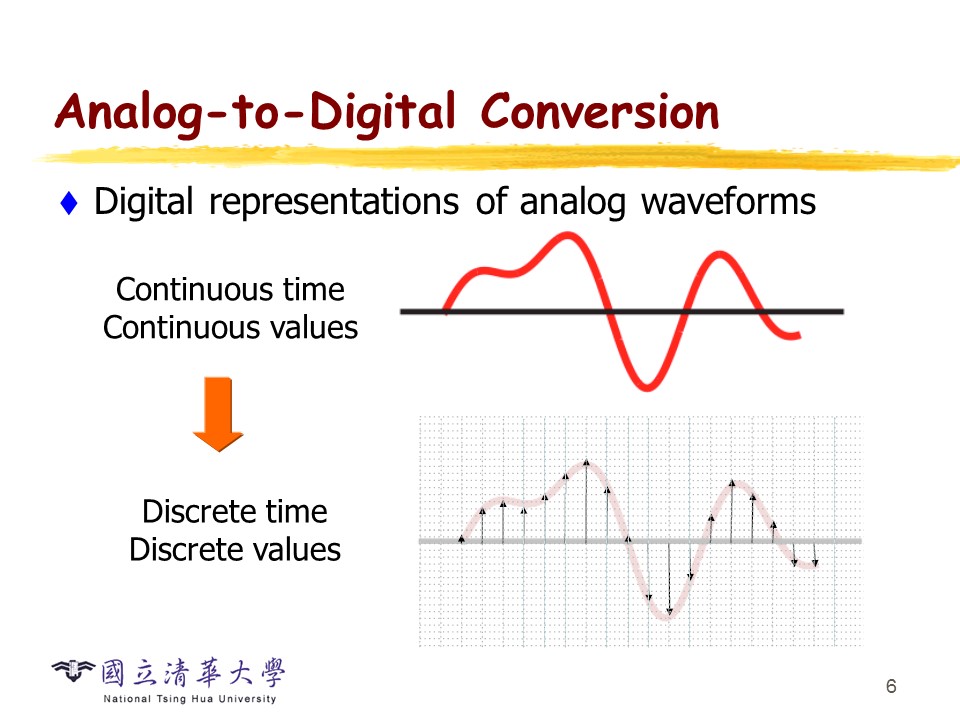 Analog-to-Digital Conversion

♦ Digital representations of analog waveforms

Continuous time
Continuous values

Discrete time
Discrete values

國立清華大學
National Tsing Hua University

6